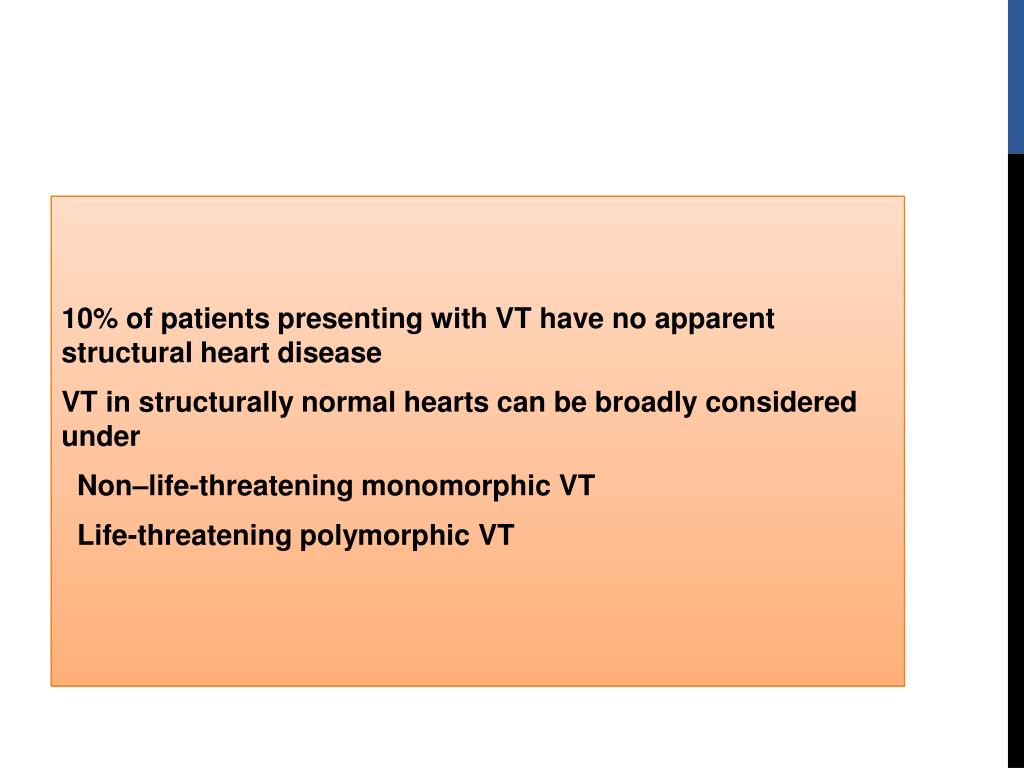 10% of patients presenting with VT have no apparent structural heart disease

VT in structurally normal hearts can be broadly considered under

Non–life-threatening monomorphic VT

Life-threatening polymorphic VT